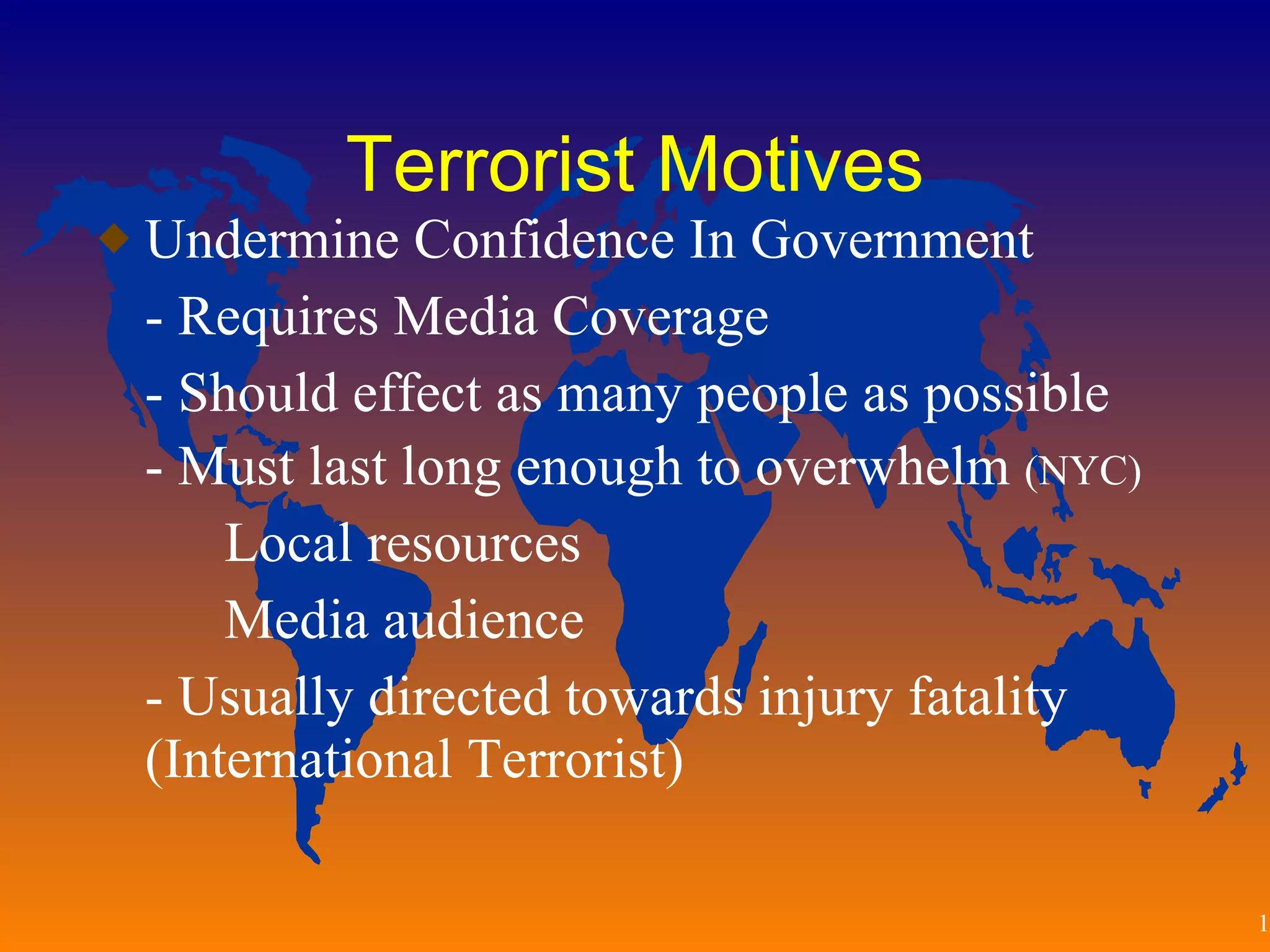 Terrorist Motives

Undermine Confidence In Government

- Requires Media Coverage

- Should effect as many people as possible

- Must last long enough to overwhelm (NYC)

Local resources

Media audience

- Usually directed towards injury fatality (International Terrorist)

1